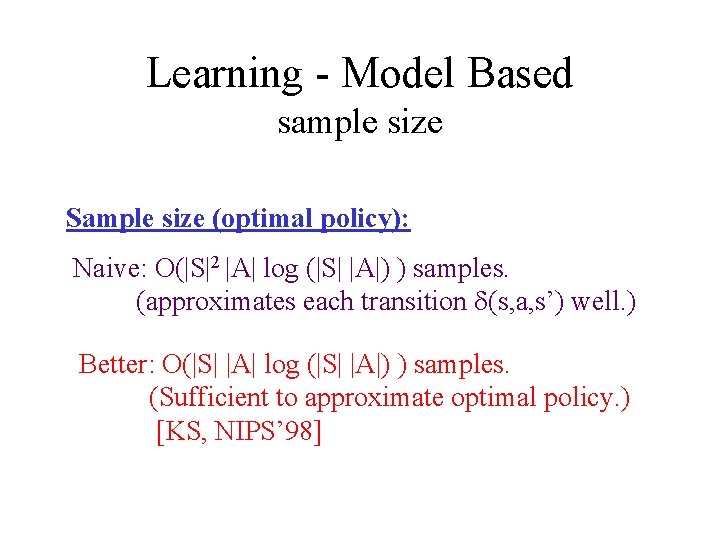 Learning - Model Based
sample size

Sample size (optimal policy):

Naive: $O(|S|^2 |A| \log (|S| |A|) )$ samples.
(approximates each transition $\delta(s,a,s')$ well.)

Better: $O(|S| |A| \log (|S| |A|) )$ samples.
(Sufficient to approximate optimal policy.)
[KS, NIPS'98]